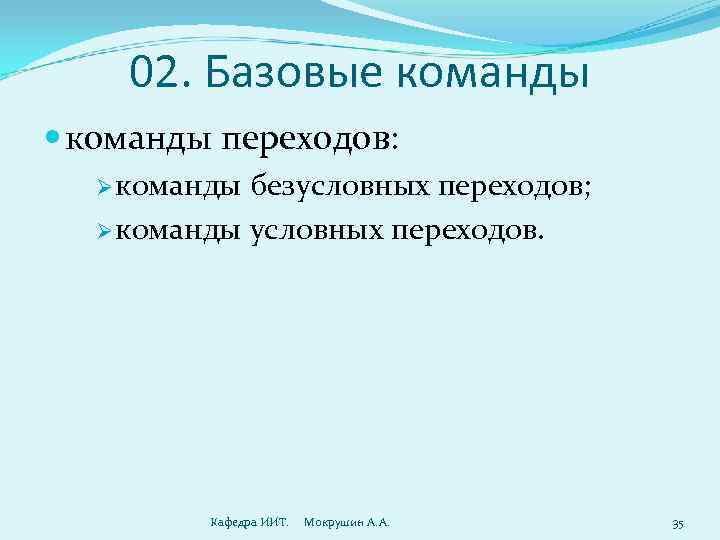 02. Базовые команды

команды переходов:

команды безусловных переходов;

команды условных переходов.

Кафедра ИИТ. Мокрушин А.А.

35